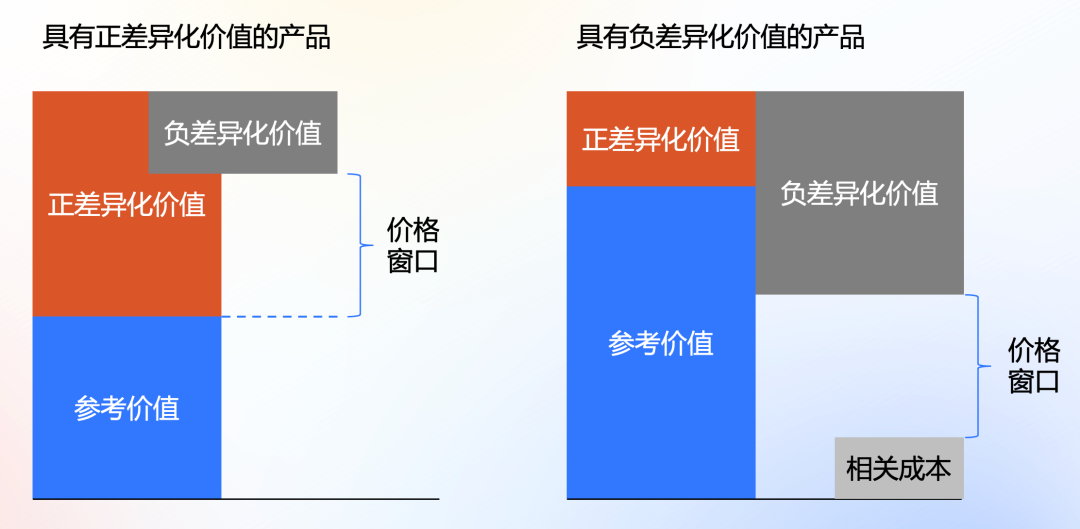 具有正差异化价值的产品

负差异化价值

正差异化价值

价格窗口

参考价值

具有负差异化价值的产品

正差异化价值

负差异化价值

参考价值

价格窗口

相关成本